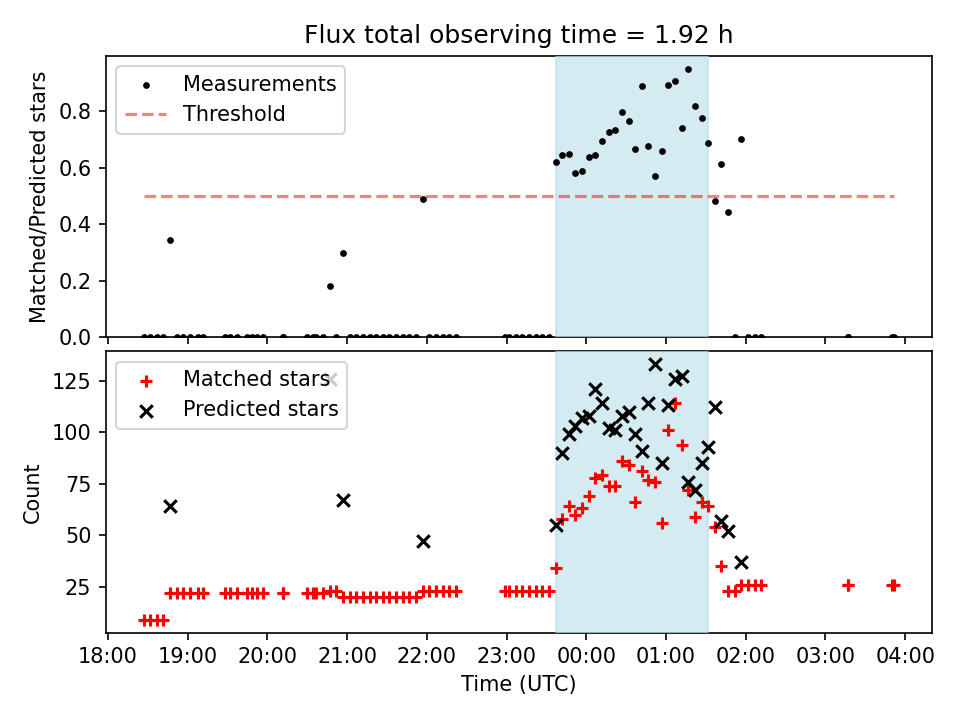 Flux total observing time = 1.92 h

Measurements
Threshold

Matched/Predicted stars

0.8
0.6
0.4
0.2
0.0

Matched stars
Predicted stars

Count

125
100
75
50
25

18:00 19:00 20:00 21:00 22:00 23:00 00:00 01:00 02:00 03:00 04:00

Time (UTC)